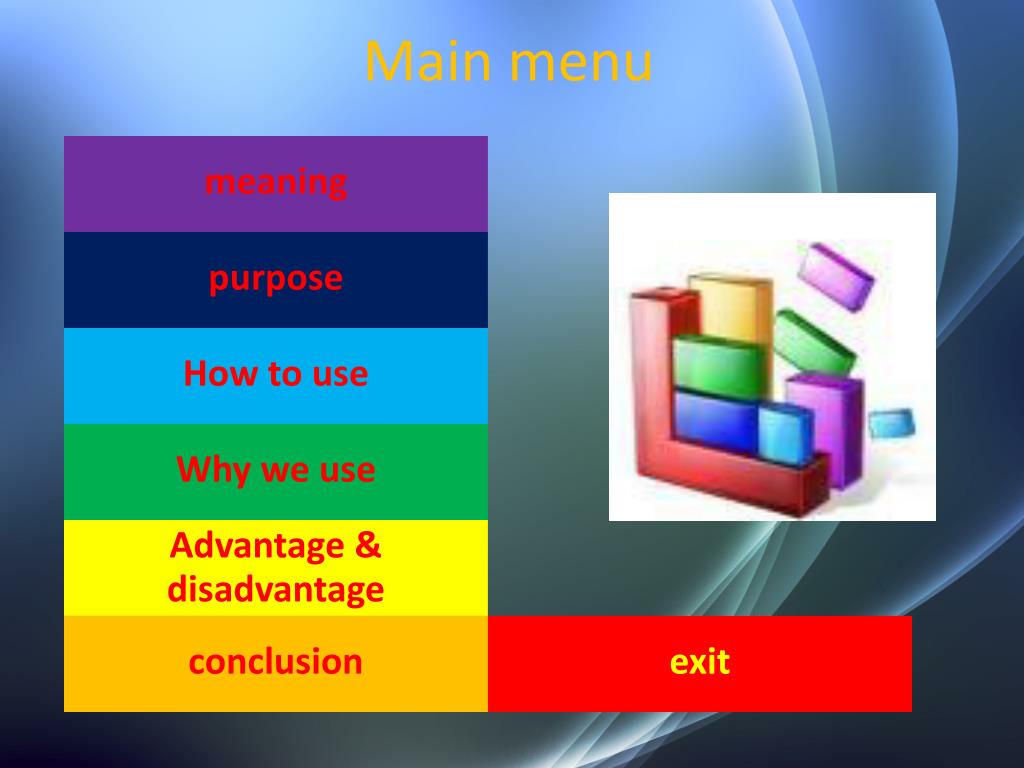 Main menu

meaning

purpose

How to use

Why we use

Advantage & disadvantage

conclusion

exit